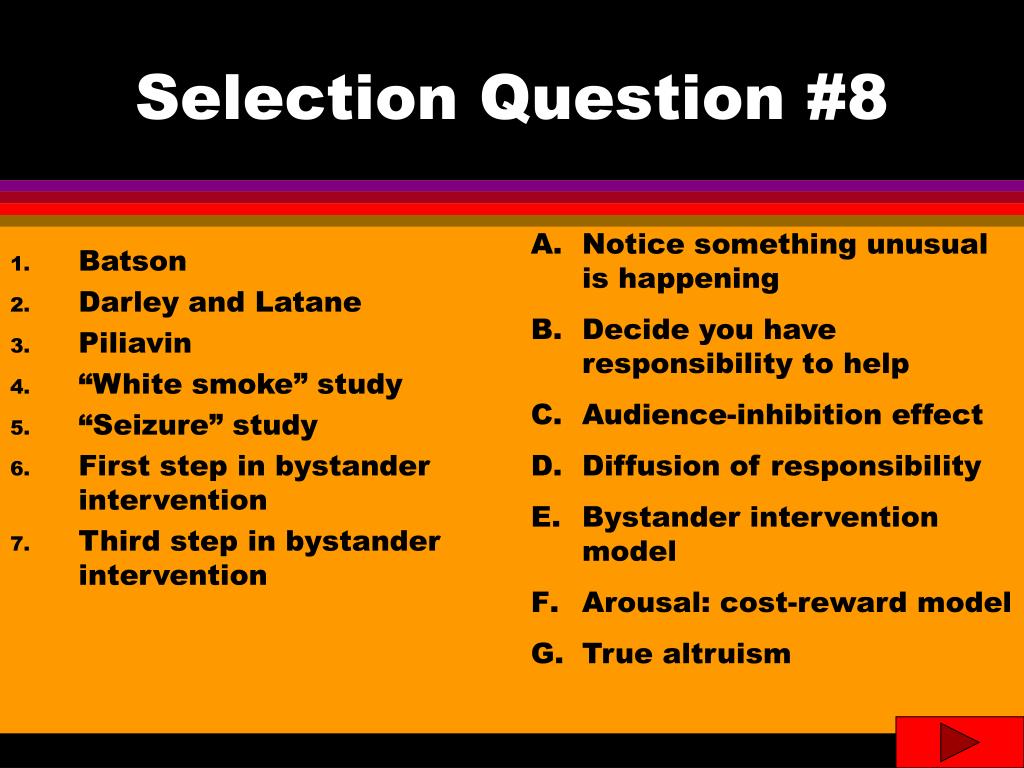 Selection Question #8

1. Batson
2. Darley and Latane
3. Piliavin
4. “White smoke” study
5. “Seizure” study
6. First step in bystander intervention
7. Third step in bystander intervention

A. Notice something unusual is happening
B. Decide you have responsibility to help
C. Audience-inhibition effect
D. Diffusion of responsibility
E. Bystander intervention model
F. Arousal: cost-reward model
G. True altruism